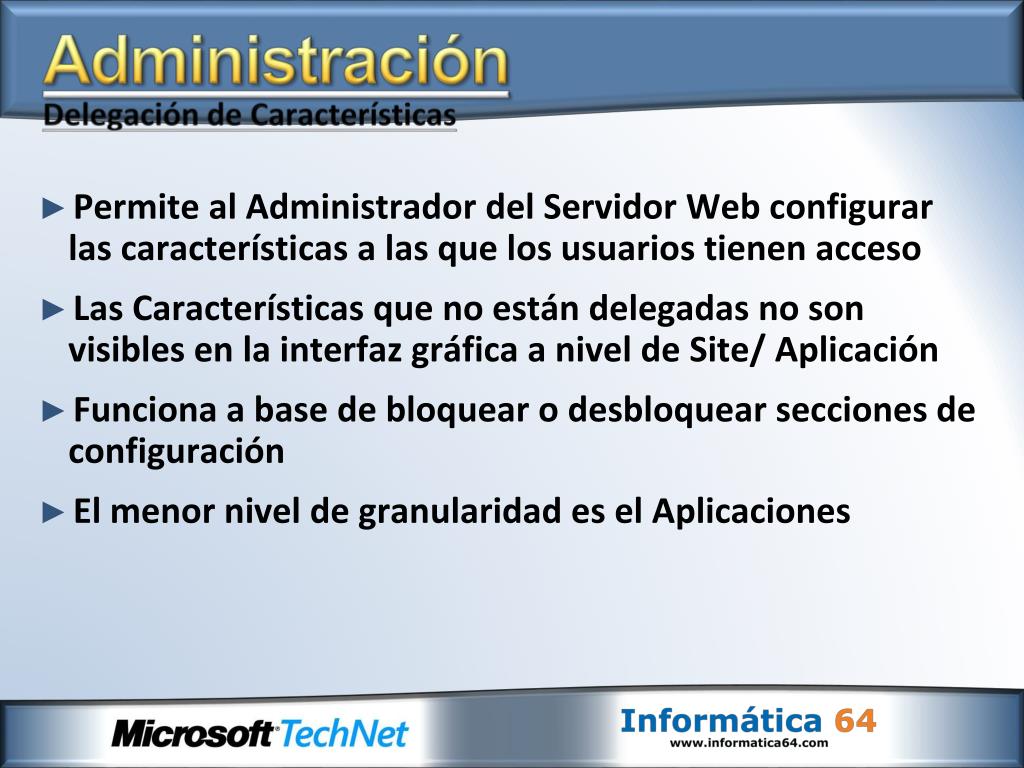 Administración
Delegación de Características

► Permite al Administrador del Servidor Web configurar las características a las que los usuarios tienen acceso

► Las Características que no están delegadas no son visibles en la interfaz gráfica a nivel de Site/ Aplicación

► Funciona a base de bloquear o desbloquear secciones de configuración

► El menor nivel de granularidad es el Aplicaciones

Microsoft TechNet

Informática 64
www.informatica64.com